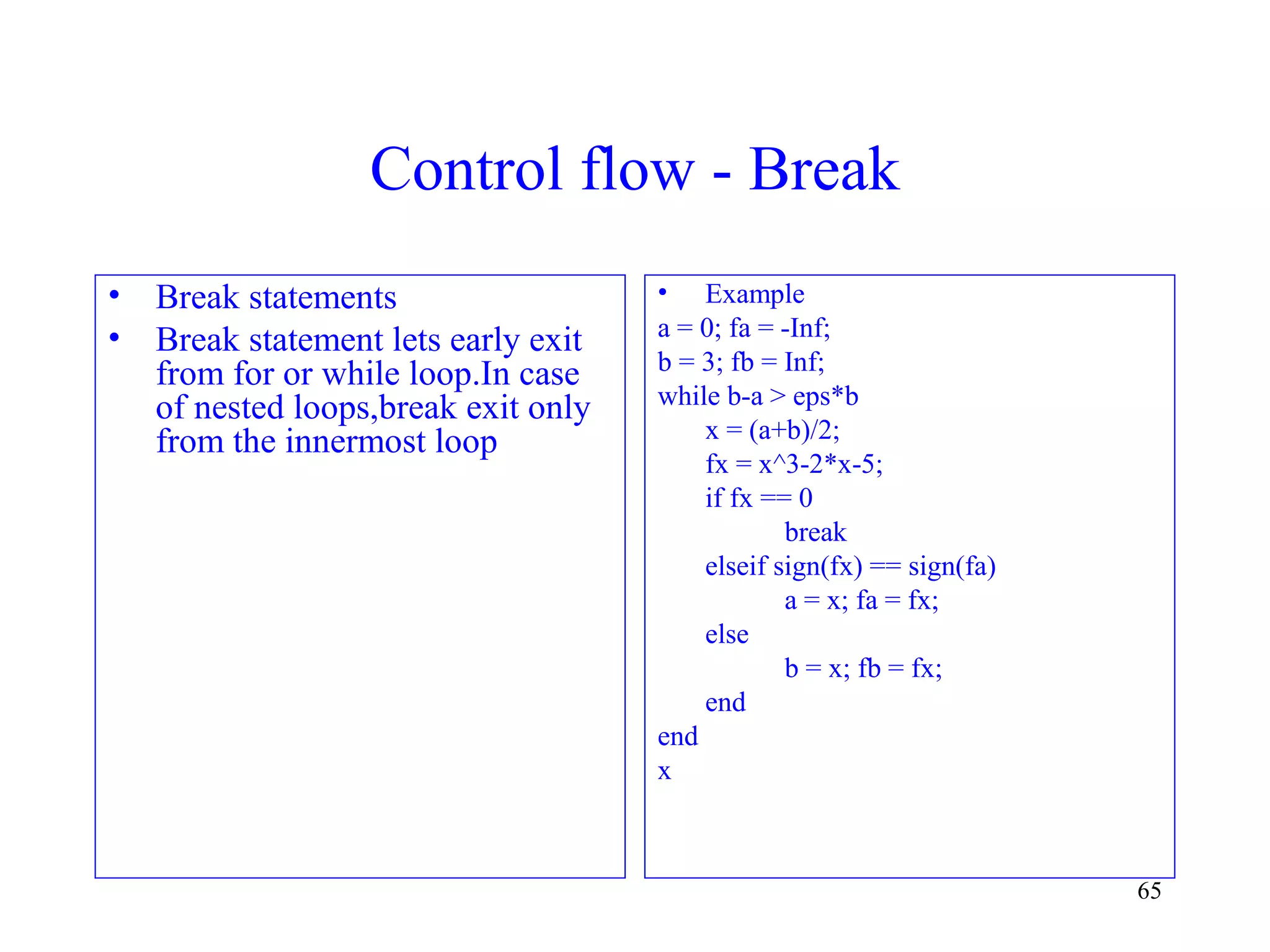 Control flow - Break

• Break statements
• Break statement lets early exit from for or while loop.In case of nested loops,break exit only from the innermost loop

• Example
a = 0; fa = -Inf;
b = 3; fb = Inf;
while b-a > eps*b
x = (a+b)/2;
fx = x^3-2*x-5;
if fx == 0
break
elseif sign(fx) == sign(fa)
a = x; fa = fx;
else
b = x; fb = fx;
end
end
x

65